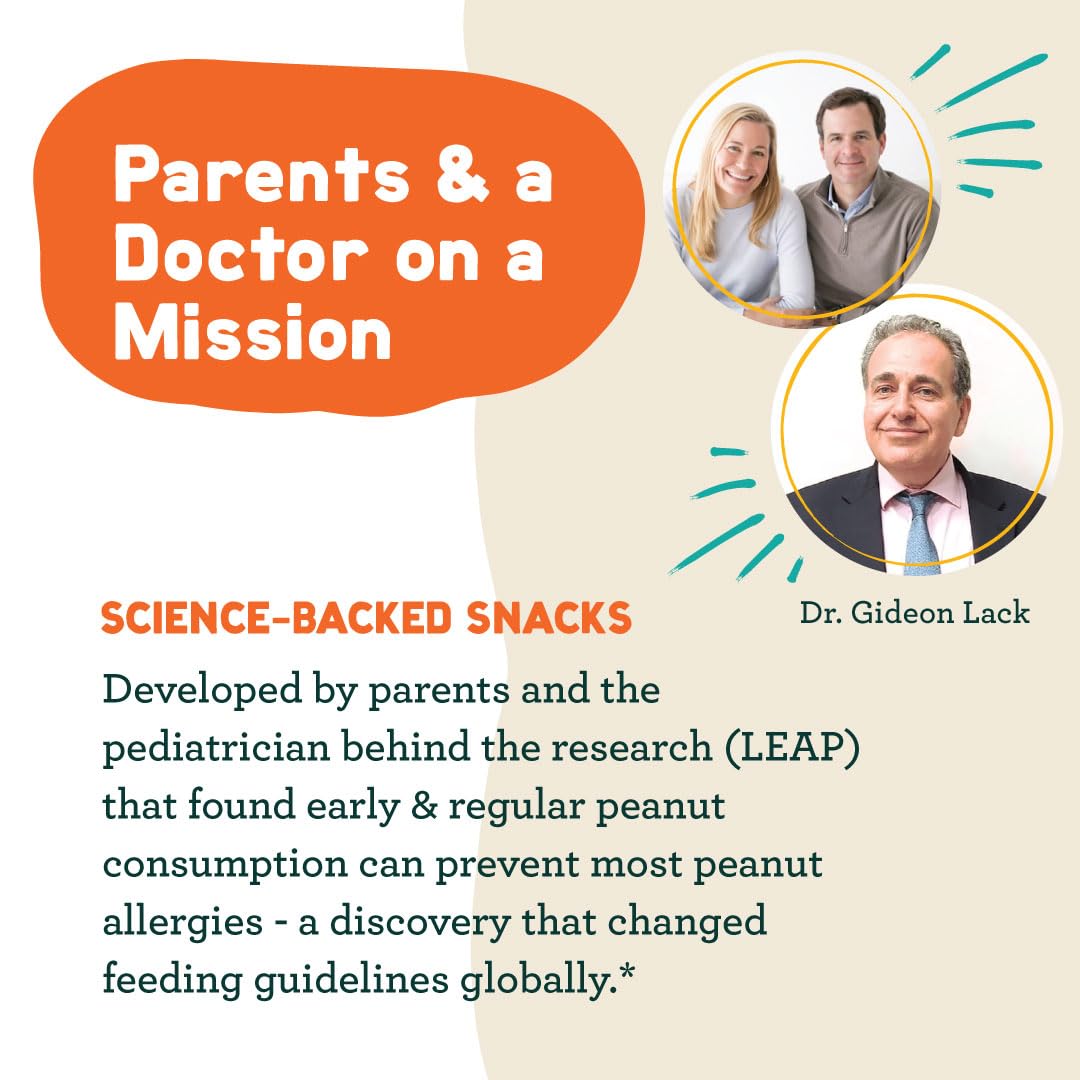 Parents & a Doctor on a Mission

Dr. Gideon Lack

SCIENCE-BACKED SNACKS

Developed by parents and the pediatrician behind the research (LEAP) that found early & regular peanut consumption can prevent most peanut allergies - a discovery that changed feeding guidelines globally.*